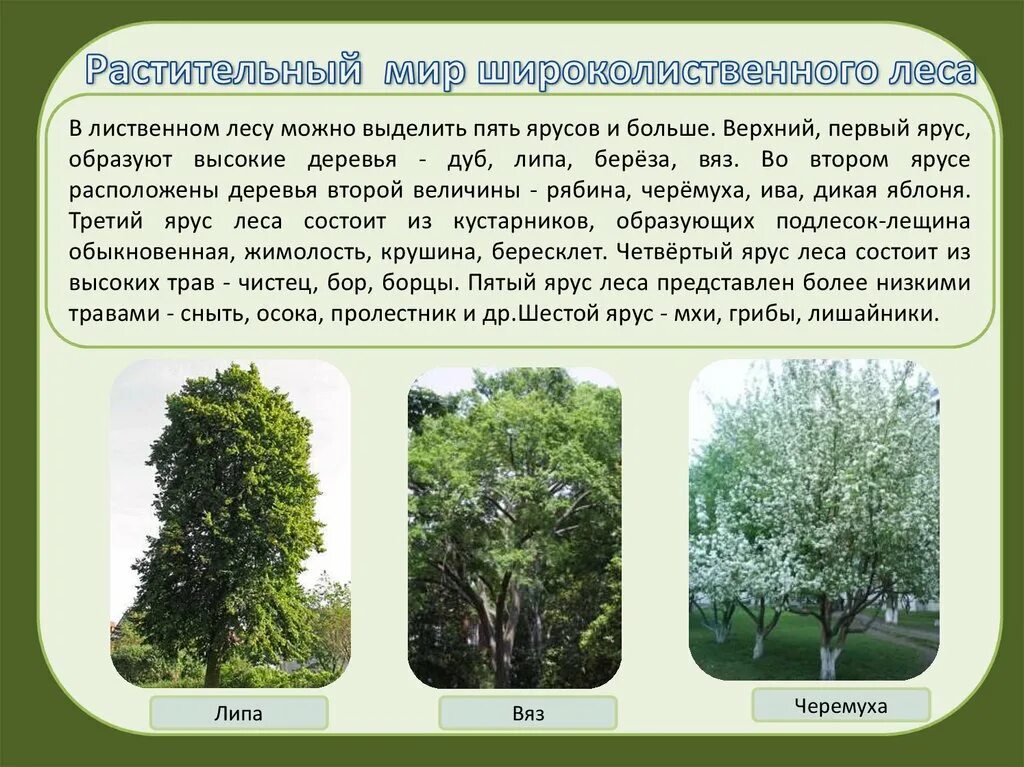 Растительный мир широколиственного леса

В лиственном лесу можно выделить пять ярусов и больше. Верхний, первый ярус, образуют высокие деревья - дуб, липа, берёза, вяз. Во втором ярусе расположены деревья второй величины - рябина, черёмуха, ива, дикая яблоня. Третий ярус леса состоит из кустарников, образующих подлесок-лещина обыкновенная, жимолость, крушина, бересклет. Четвёртый ярус леса состоит из высоких трав - чистец, бор, борцы. Пятый ярус леса представлен более низкими травами - сныть, осока, пролестник и др.Шестой ярус - мхи, грибы, лишайники.

Липа

Вяз

Черемуха